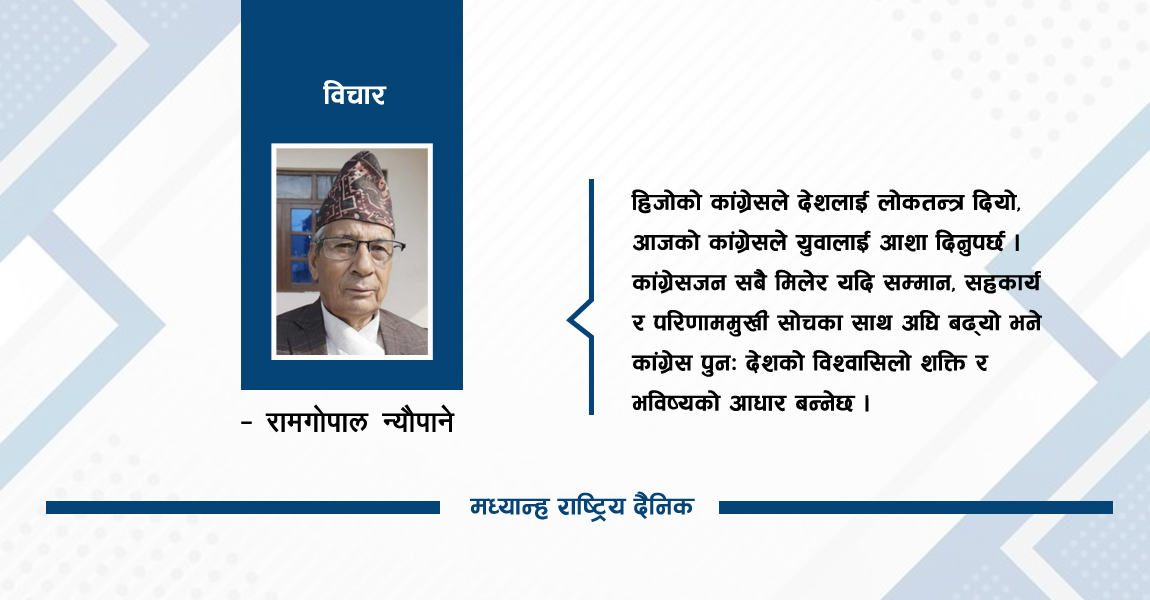 विचार

- रामगोपाल न्यौपाने

हिजोको कांग्रेसले देशलाई लोकतन्त्र दियो, आजको कांग्रेसले युवालाई आशा दिनुपर्छ । कांग्रेसजन सबै मिलेर यदि सम्मान, सहकार्य र परिणाममुखी सोचका साथ अघि बढ्यो भने कांग्रेस पुनः देशको विश्वासिलो शक्ति र भविष्यको आधार बन्नेछ ।

मध्यान्ह राष्ट्रिय दैनिक